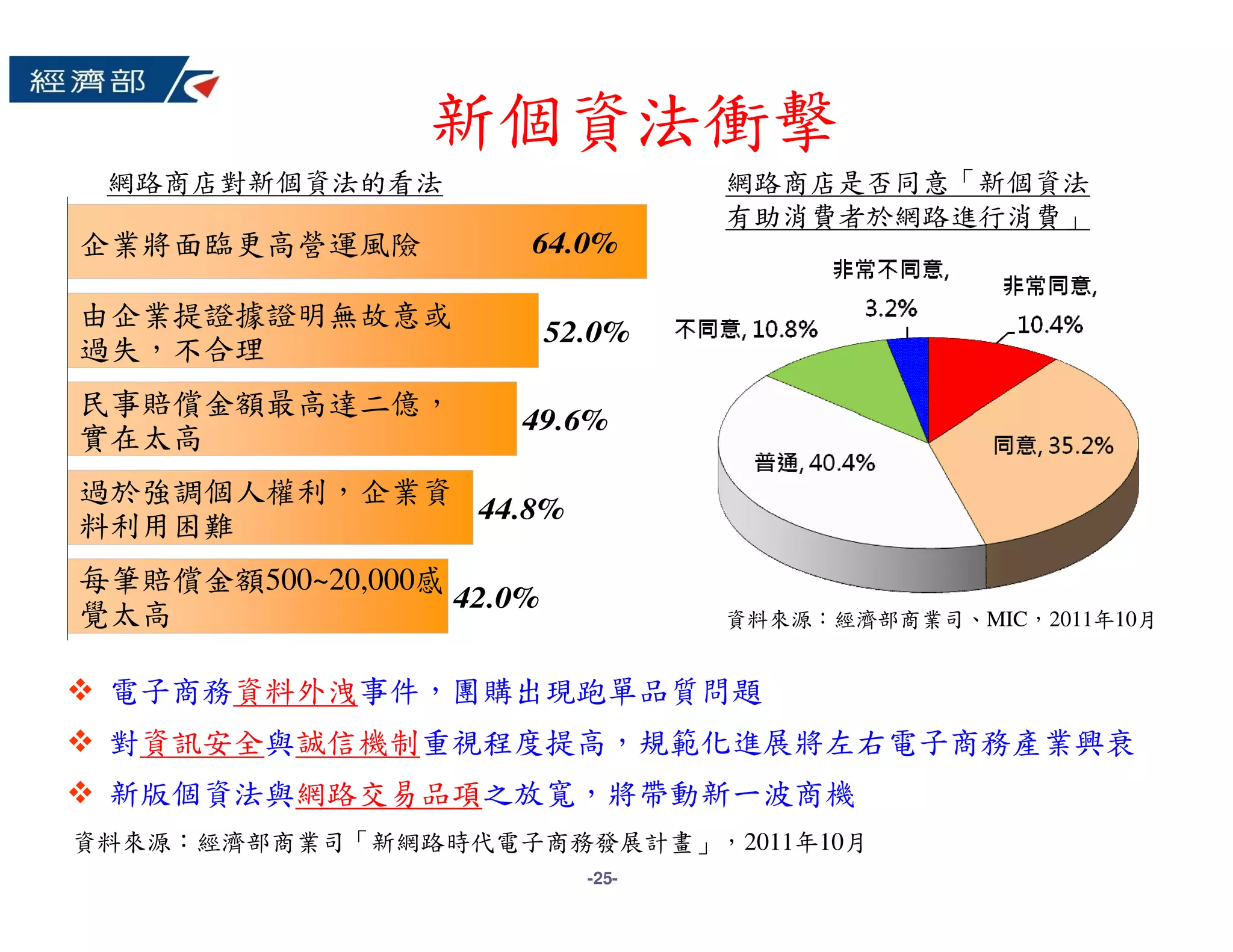 經濟部

新個資法衝擊

網路商店對新個資法的看法

企業將面臨更高營運風險 64.0%

由企業提證據證明無故意或過失，不合理 52.0%

民事賠償金額最高達二億，實在太高 49.6%

過於強調個人權利，企業資料利用困難 44.8%

每筆賠償金額500~20,000感覺太高 42.0%

網路商店是否同意「新個資法有助消費者於網路進行消費」

非常不同意, 3.2%

非常同意, 10.4%

不同意, 10.8%

同意, 35.2%

普通, 40.4%

資料來源：經濟部商業司、MIC，2011年10月

❖ 電子商務資料外洩事件，團購出現跑單品質問題

❖ 對資訊安全與誠信機制重視程度提高，規範化進展將左右電子商務產業興衰

❖ 新版個資法與網路交易品項之放寬，將帶動新一波商機

資料來源：經濟部商業司「新網路時代電子商務發展計畫」，2011年10月

-25-